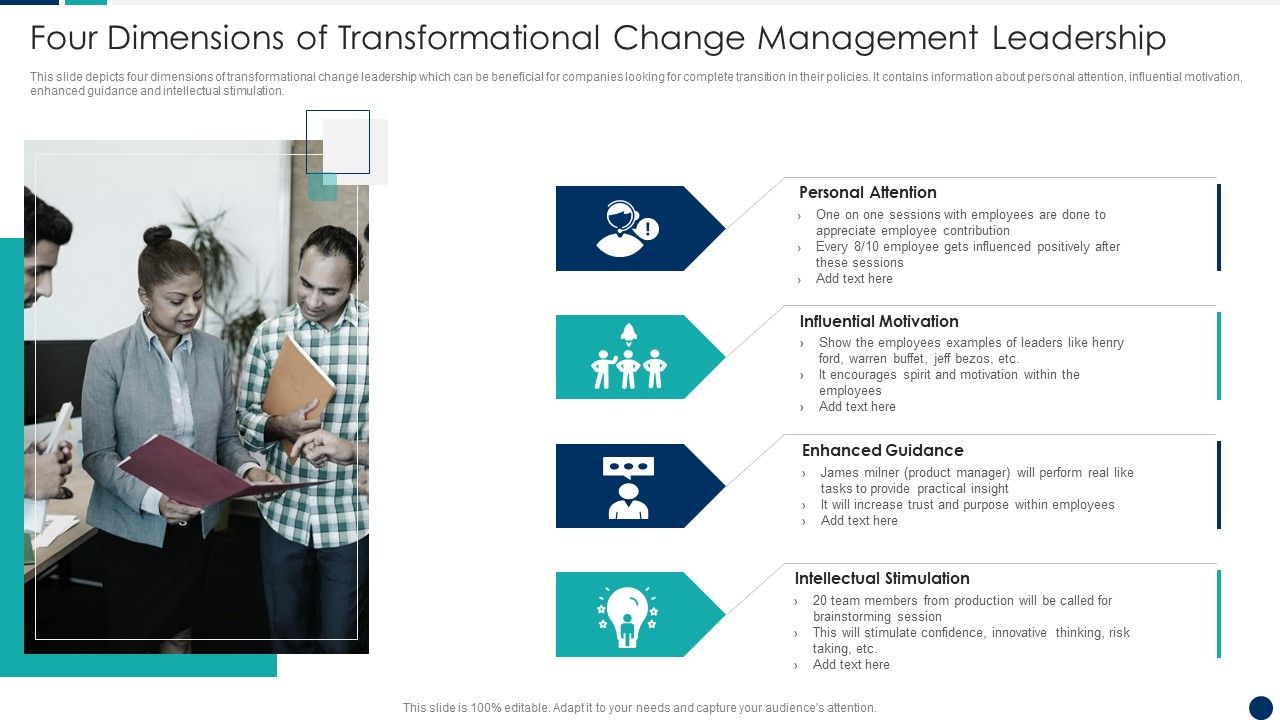 Four Dimensions of Transformational Change Management Leadership

This slide depicts four dimensions of transformational change leadership which can be beneficial for companies looking for complete transition in their policies. It contains information about personal attention, influential motivation, enhanced guidance and intellectual stimulation.

Personal Attention
› One on one sessions with employees are done to appreciate employee contribution
› Every 8/10 employee gets influenced positively after these sessions
› Add text here

Influential Motivation
› Show the employees examples of leaders like henry ford, warren buffet, jeff bezos, etc.
› It encourages spirit and motivation within the employees
› Add text here

Enhanced Guidance
› James milner (product manager) will perform real like tasks to provide practical insight
› It will increase trust and purpose within employees
› Add text here

Intellectual Stimulation
› 20 team members from production will be called for brainstorming session
› This will stimulate confidence, innovative thinking, risk taking, etc.
› Add text here

This slide is 100% editable. Adapt it to your needs and capture your audience's attention.